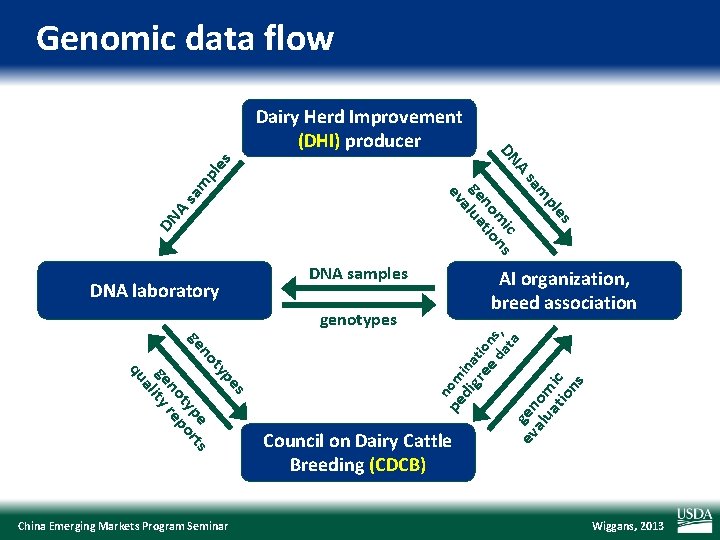 Genomic data flow

Dairy Herd Improvement (DHI) producer

DNA samples

DNA samples

genomic evaluations

DNA laboratory

DNA samples

genotypes

AI organization, breed association

genotypes

genotype quality reports

nominations, pedigree data

genomic evaluations

Council on Dairy Cattle Breeding (CDCB)

China Emerging Markets Program Seminar

Wiggans, 2013

USDA